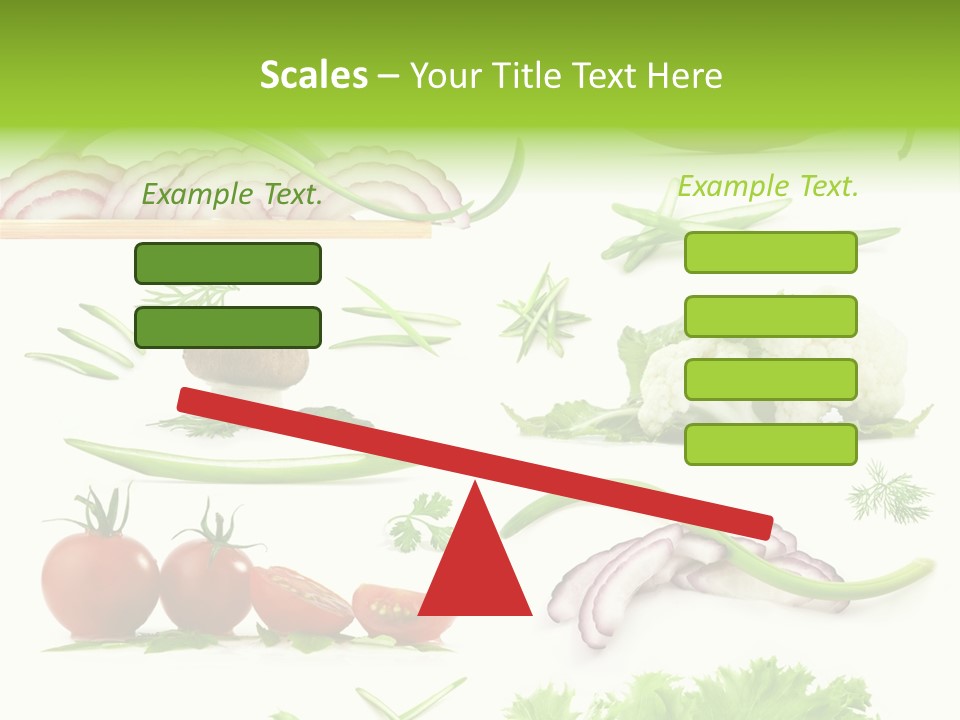 Scales – Your Title Text Here

Example Text.

Example Text.